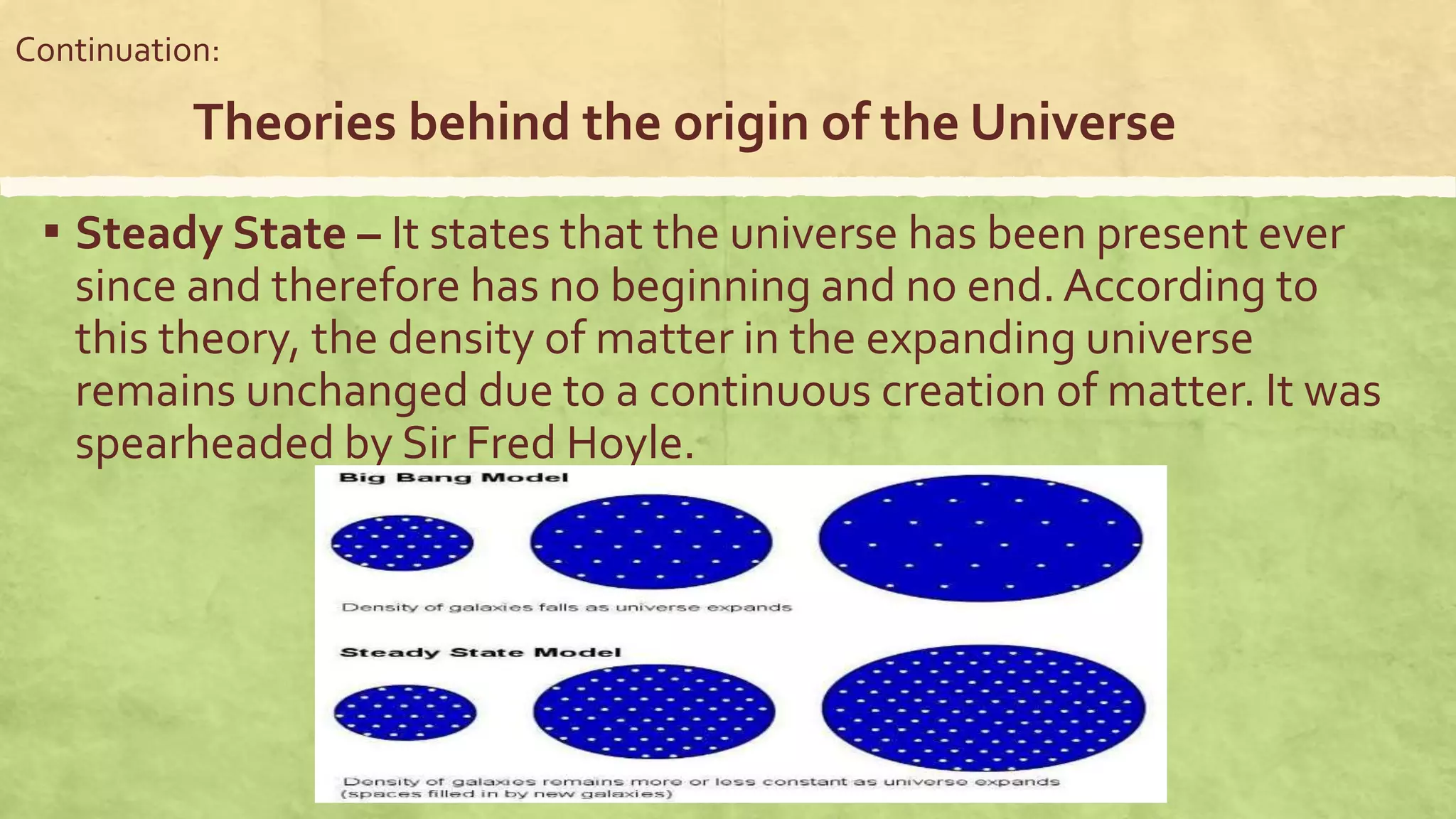 Continuation:

Theories behind the origin of the Universe

▪ Steady State – It states that the universe has been present ever since and therefore has no beginning and no end. According to this theory, the density of matter in the expanding universe remains unchanged due to a continuous creation of matter. It was spearheaded by Sir Fred Hoyle.

Big Bang Model

Density of galaxies falls as universe expands

Steady State Model

Density of galaxies remains more or less constant as universe expands (spaces filled in by new galaxies)